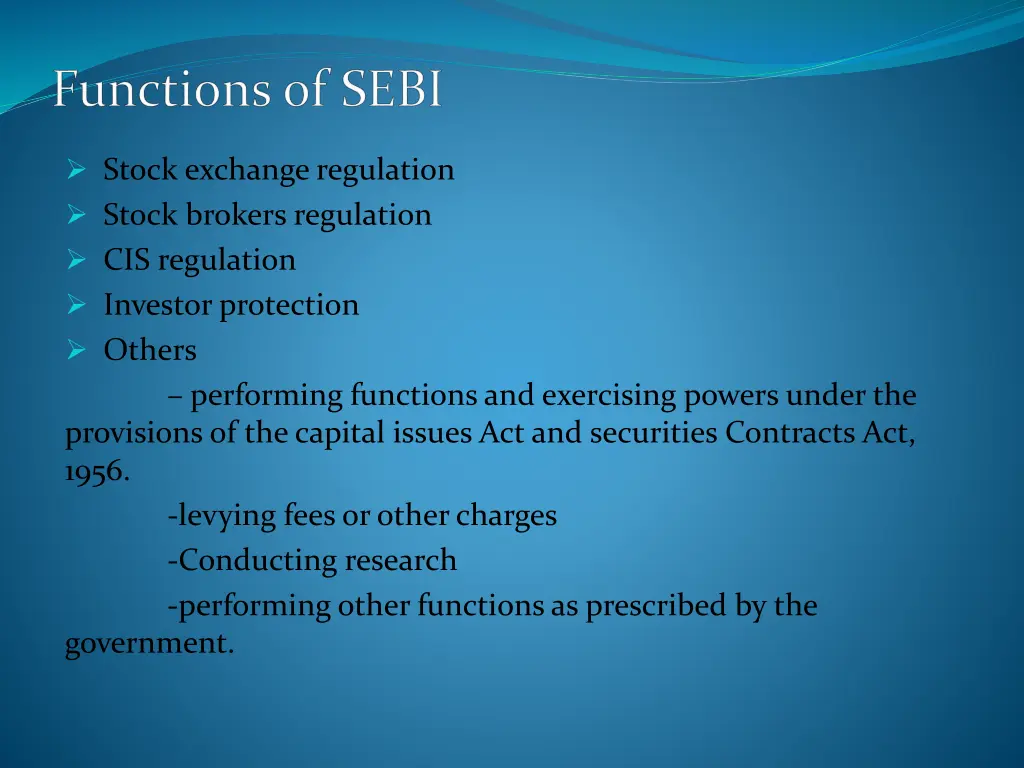 Functions of SEBI

➢ Stock exchange regulation
➢ Stock brokers regulation
➢ CIS regulation
➢ Investor protection
➢ Others

– performing functions and exercising powers under the provisions of the capital issues Act and securities Contracts Act, 1956.

-levying fees or other charges

-Conducting research

-performing other functions as prescribed by the government.